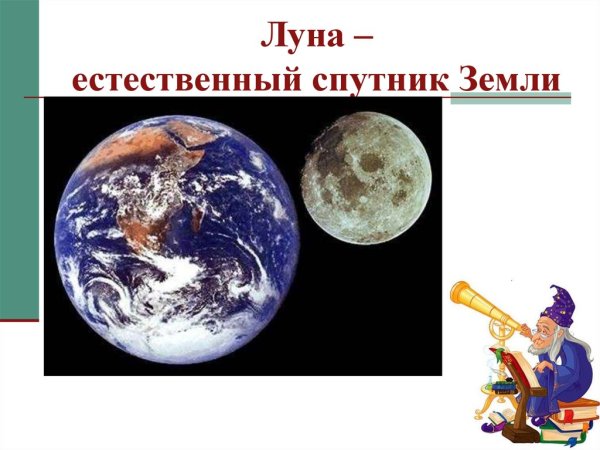 Луна –
естественный спутник Земли